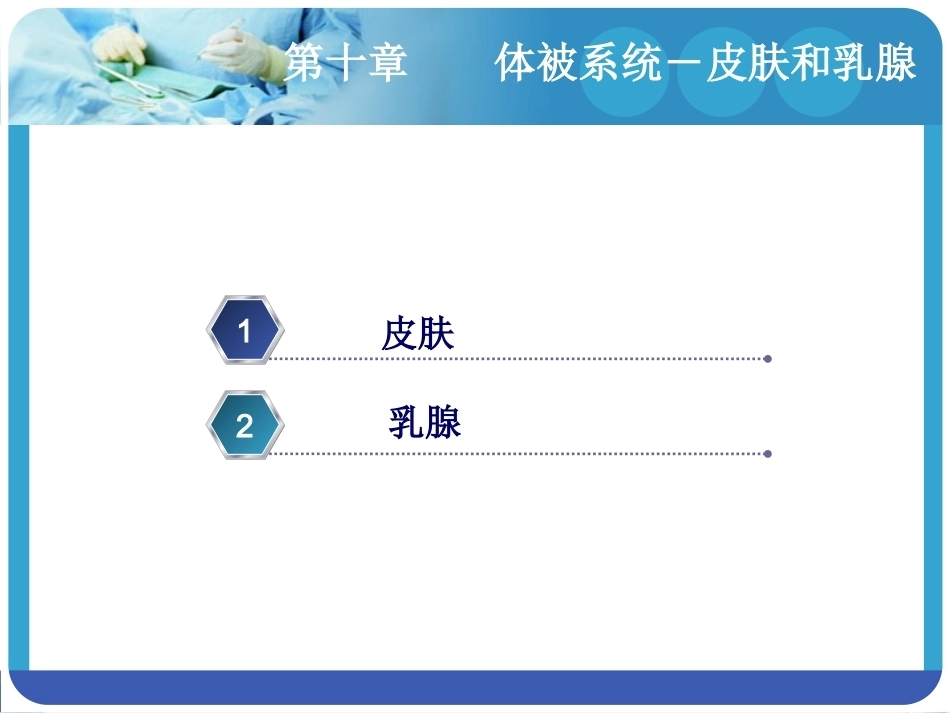 第十章　　体被系统－皮肤和乳腺

1 皮肤

2 乳腺